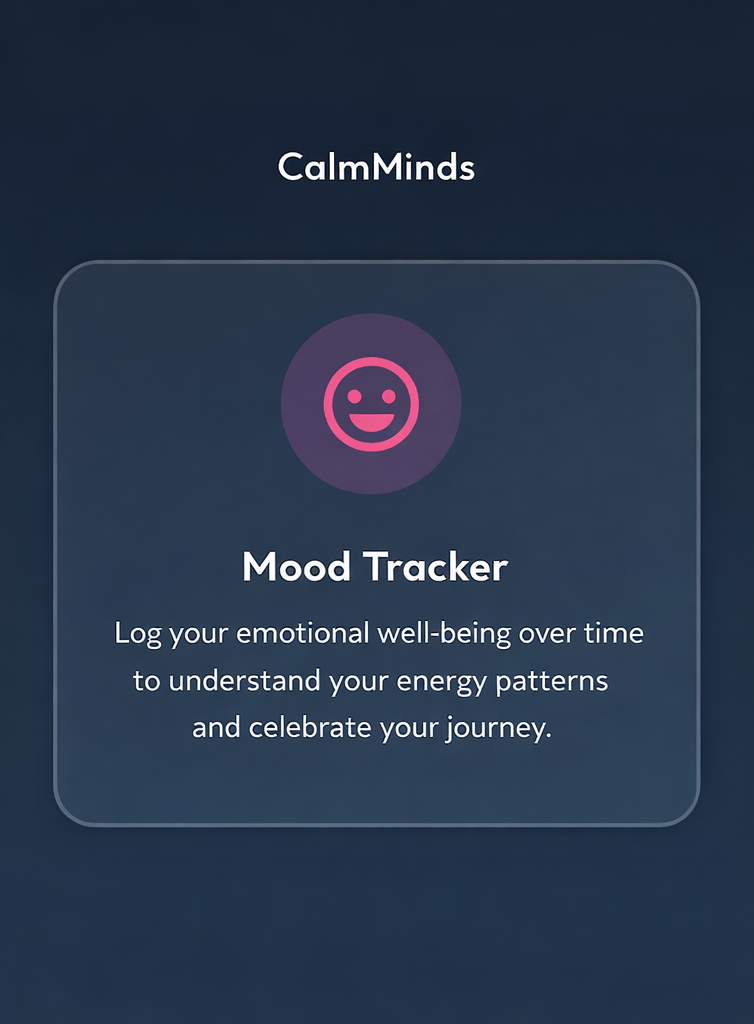 CalmMinds

Mood Tracker

Log your emotional well-being over time to understand your energy patterns and celebrate your journey.